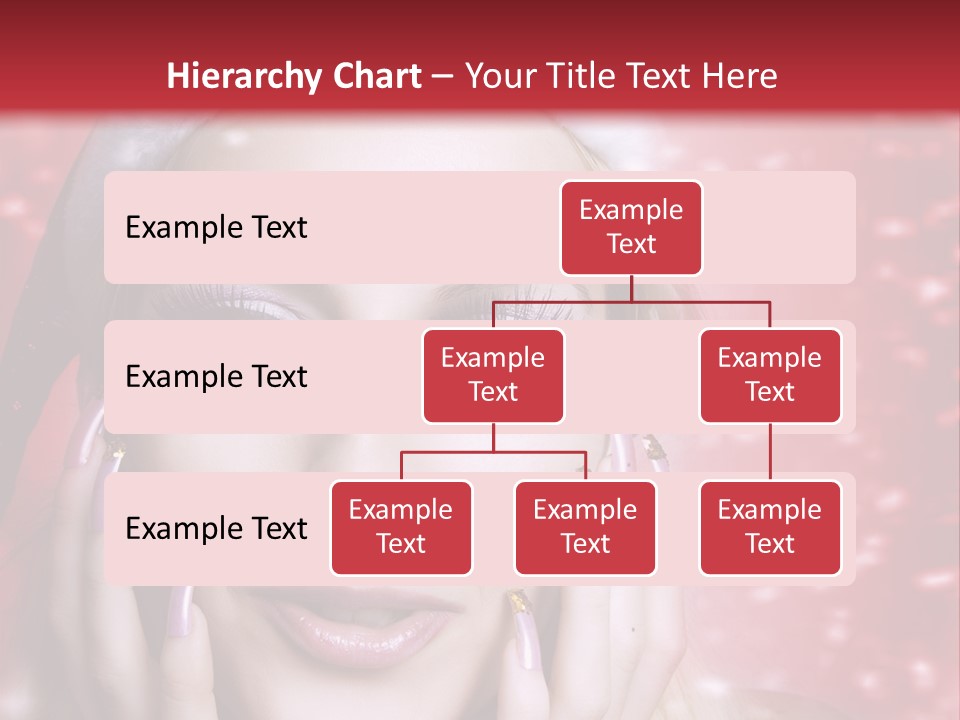 Hierarchy Chart – Your Title Text Here

Example Text

Example Text

Example Text

Example Text

Example Text

Example Text

Example Text

Example Text

Example Text